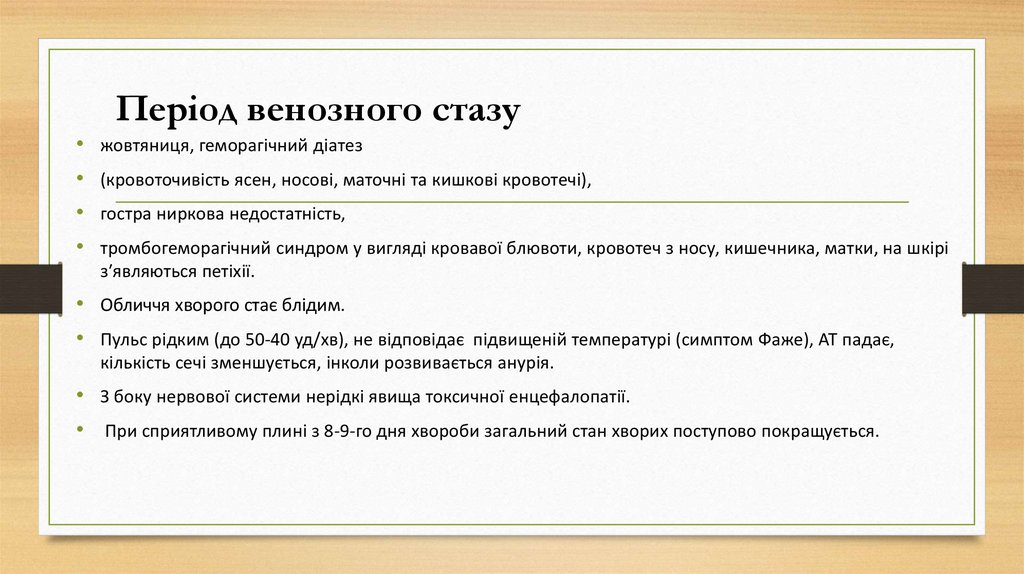 Період венозного стазу

• жовтяниця, геморагічний діатез

• (кровоточивість ясен, носові, маточні та кишкові кровотечі),

• гостра ниркова недостатність,

• тромбогеморагічний синдром у вигляді кривавої блювоти, кровотеч з носу, кишечника, матки, на шкірі з'являються петіхії.

• Обличчя хворого стає блідим.

• Пульс рідким (до 50-40 уд/хв), не відповідає підвищеній температурі (симптом Фаже), АТ падає, кількість сечі зменшується, інколи розвивається анурія.

• З боку нервової системи нерідкі явища токсичної енцефалопатії.

• При сприятливому плині з 8-9-го дня хвороби загальний стан хворих поступово покращується.